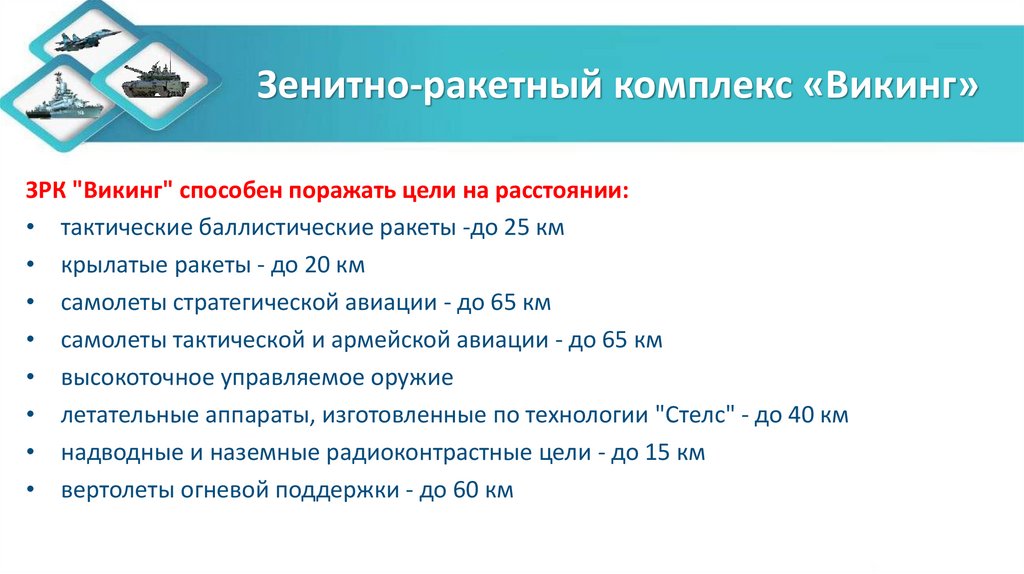 Зенитно-ракетный комплекс «Викинг»

ЗРК "Викинг" способен поражать цели на расстоянии:

• тактические баллистические ракеты -до 25 км
• крылатые ракеты - до 20 км
• самолеты стратегической авиации - до 65 км
• самолеты тактической и армейской авиации - до 65 км
• высокоточное управляемое оружие
• летательные аппараты, изготовленные по технологии "Стелс" - до 40 км
• надводные и наземные радиоконтрастные цели - до 15 км
• вертолеты огневой поддержки - до 60 км